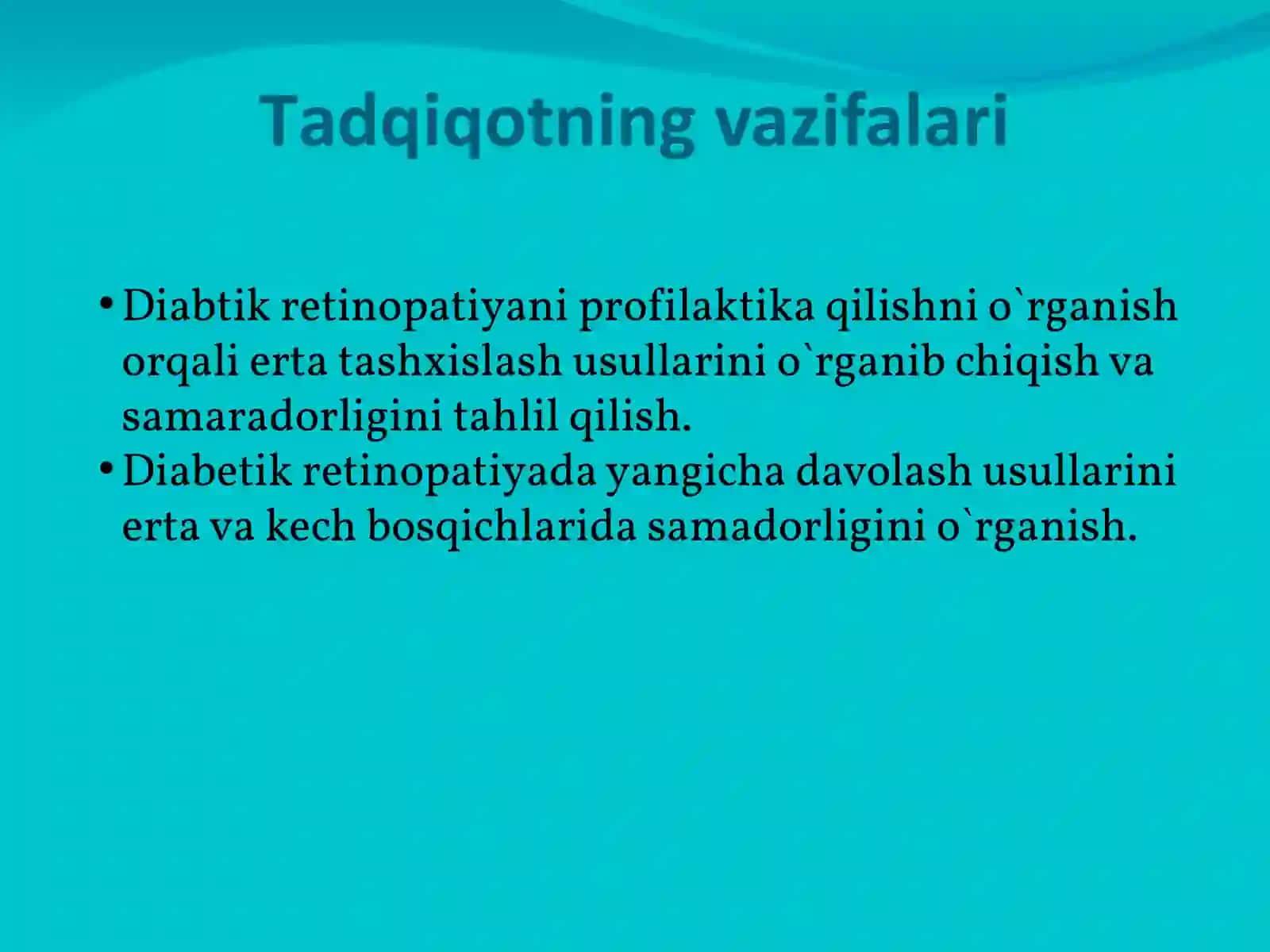 Tadqiqotning vazifalari

• Diabtik retinopatiyani profilaktika qilishni o`rganish orqali erta tashxislash usullarini o`rganib chiqish va samaradorligini tahlil qilish.
• Diabetik retinopatiyada yangicha davolash usullarini erta va kech bosqichlarida samadorligini o`rganish.